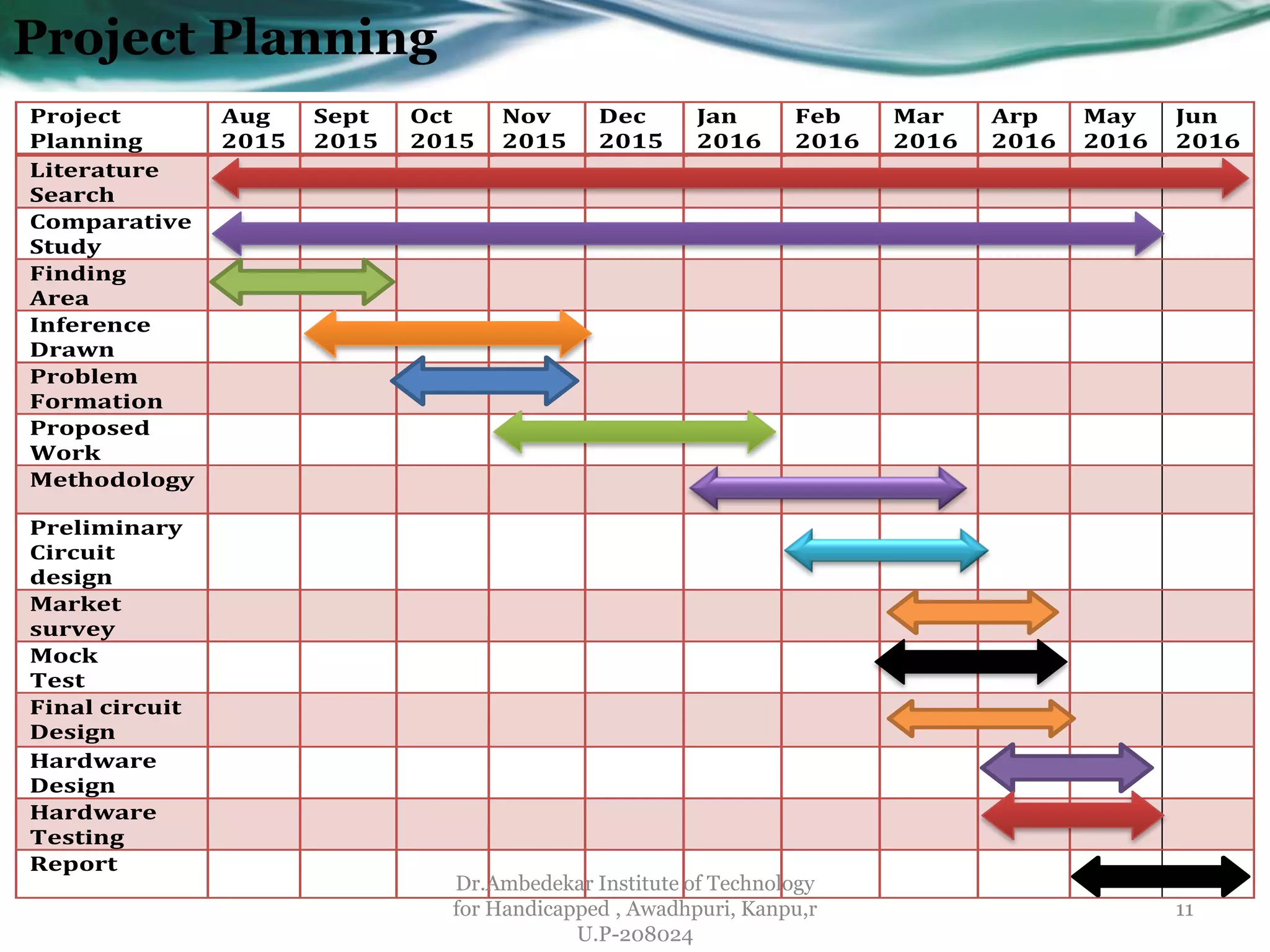 Project Planning

| Project Planning | Aug 2015 | Sept 2015 | Oct 2015 | Nov 2015 | Dec 2015 | Jan 2016 | Feb 2016 | Mar 2016 | Arp 2016 | May 2016 | Jun 2016 |
|---|---|---|---|---|---|---|---|---|---|---|---|
| Literature Search | | | | | | | | | | | |
| Comparative Study | | | | | | | | | | | |
| Finding Area | | | | | | | | | | | |
| Inference Drawn | | | | | | | | | | | |
| Problem Formation | | | | | | | | | | | |
| Proposed Work | | | | | | | | | | | |
| Methodology | | | | | | | | | | | |
| Preliminary Circuit design | | | | | | | | | | | |
| Market survey | | | | | | | | | | | |
| Mock Test | | | | | | | | | | | |
| Final circuit Design | | | | | | | | | | | |
| Hardware Design | | | | | | | | | | | |
| Hardware Testing | | | | | | | | | | | |
| Report | | | | | | | | | | | |

Dr.Ambedekar Institute of Technology for Handicapped , Awadhpuri, Kanpu,r U.P-208024

11